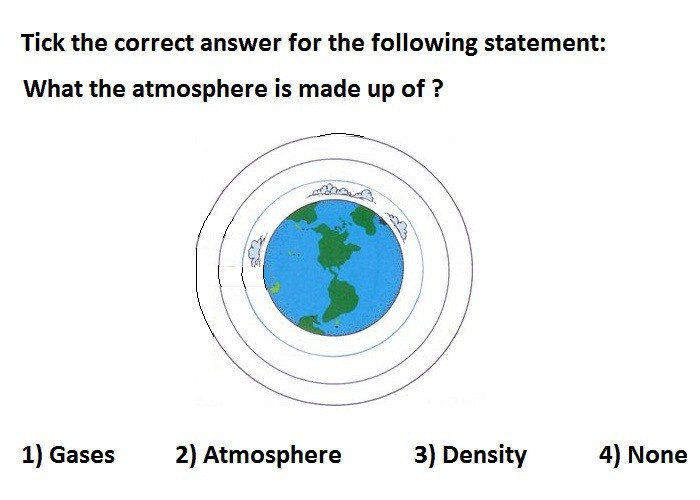 Tick the correct answer for the following statement:

What the atmosphere is made up of ?

1) Gases
2) Atmosphere
3) Density
4) None